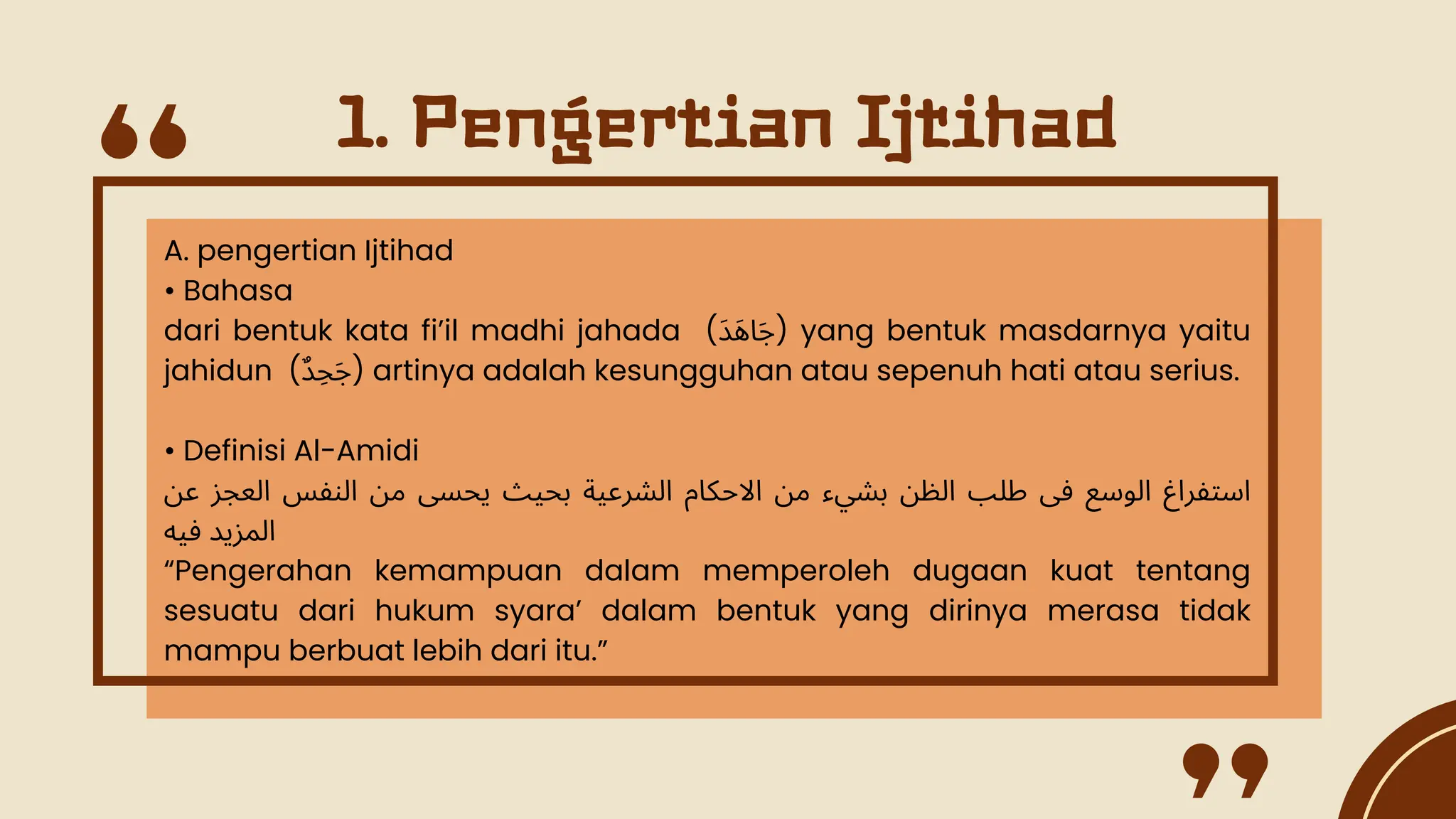 1. Pengertian Ijtihad

A. pengertian Ijtihad
• Bahasa
dari bentuk kata fi'il madhi jahada (جَاهَدَ) yang bentuk masdarnya yaitu jahidun (جَحِدٌ) artinya adalah kesungguhan atau sepenuh hati atau serius.

• Definisi Al-Amidi
استفراغ الوسع فى طلب الظن بشيء من الاحكام الشرعية بحيث يحسى من النفس العجز عن المزيد فيه
"Pengerahan kemampuan dalam memperoleh dugaan kuat tentang sesuatu dari hukum syara' dalam bentuk yang dirinya merasa tidak mampu berbuat lebih dari itu."